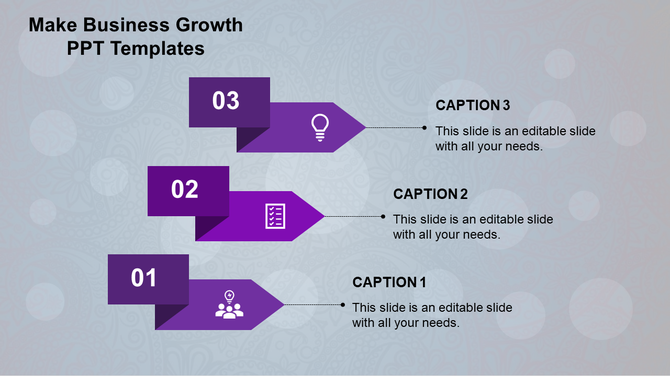 Make Business Growth PPT Templates

03

CAPTION 3

This slide is an editable slide with all your needs.

02

CAPTION 2

This slide is an editable slide with all your needs.

01

CAPTION 1

This slide is an editable slide with all your needs.